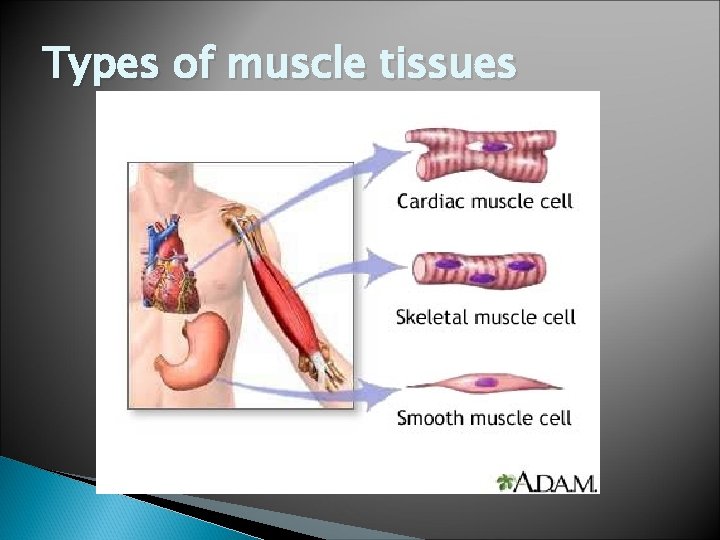 Types of muscle tissues

Cardiac muscle cell

Skeletal muscle cell

Smooth muscle cell

A.D.A.M.